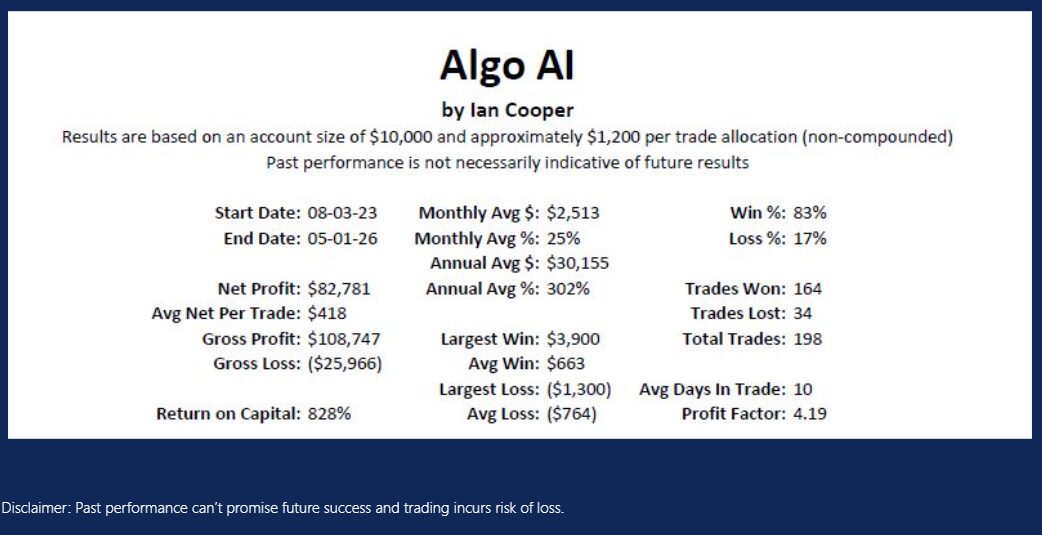 Algo AI

by Ian Cooper

Results are based on an account size of \$10,000 and approximately \$1,200 per trade allocation (non-compounded)
Past performance is not necessarily indicative of future results

Start Date: 08-03-23
End Date: 05-01-26

Net Profit: \$82,781
Avg Net Per Trade: \$418
Gross Profit: \$108,747
Gross Loss: (\$25,966)

Return on Capital: 828%

Monthly Avg \$: \$2,513
Monthly Avg %: 25%
Annual Avg \$: \$30,155
Annual Avg %: 302%

Largest Win: \$3,900
Avg Win: \$663
Largest Loss: (\$1,300)
Avg Loss: (\$764)

Win %: 83%
Loss %: 17%

Trades Won: 164
Trades Lost: 34
Total Trades: 198

Avg Days In Trade: 10
Profit Factor: 4.19

Disclaimer: Past performance can't promise future success and trading incurs risk of loss.